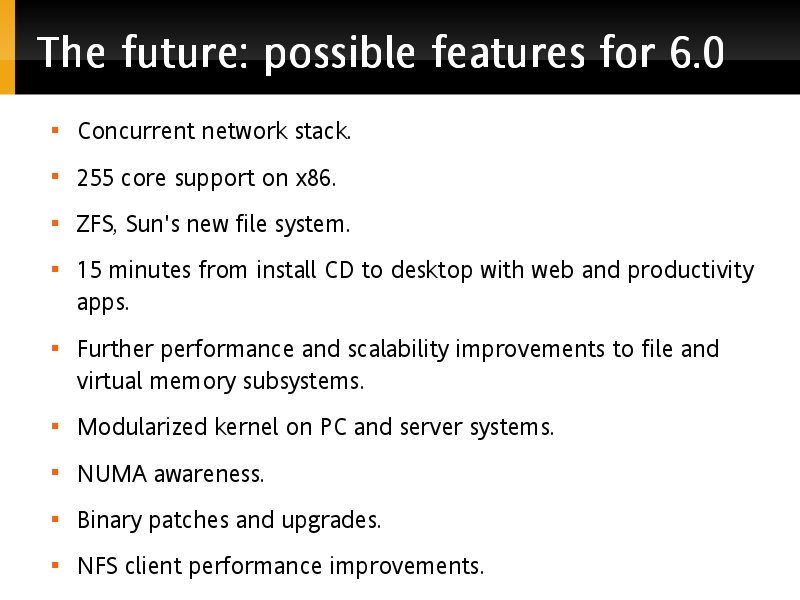 The future: possible features for 6.0

- Concurrent network stack.
- 255 core support on x86.
- ZFS, Sun's new file system.
- 15 minutes from install CD to desktop with web and productivity apps.
- Further performance and scalability improvements to file and virtual memory subsystems.
- Modularized kernel on PC and server systems.
- NUMA awareness.
- Binary patches and upgrades.
- NFS client performance improvements.